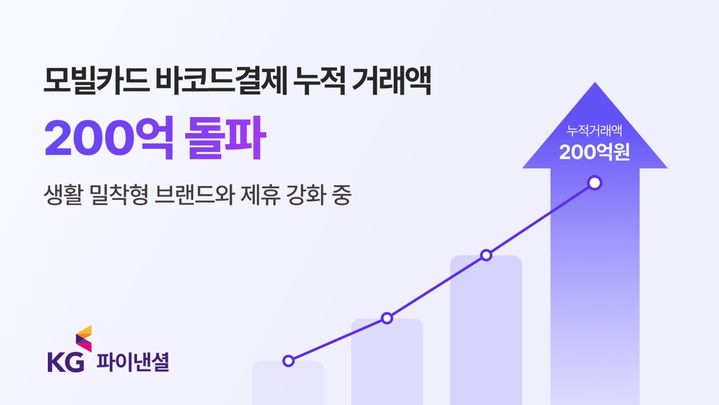 모빌카드 바코드결제 누적 거래액

200억 돌파

생활 밀착형 브랜드와 제휴 강화 중

누적거래액
200억원

KG 파이낸셜